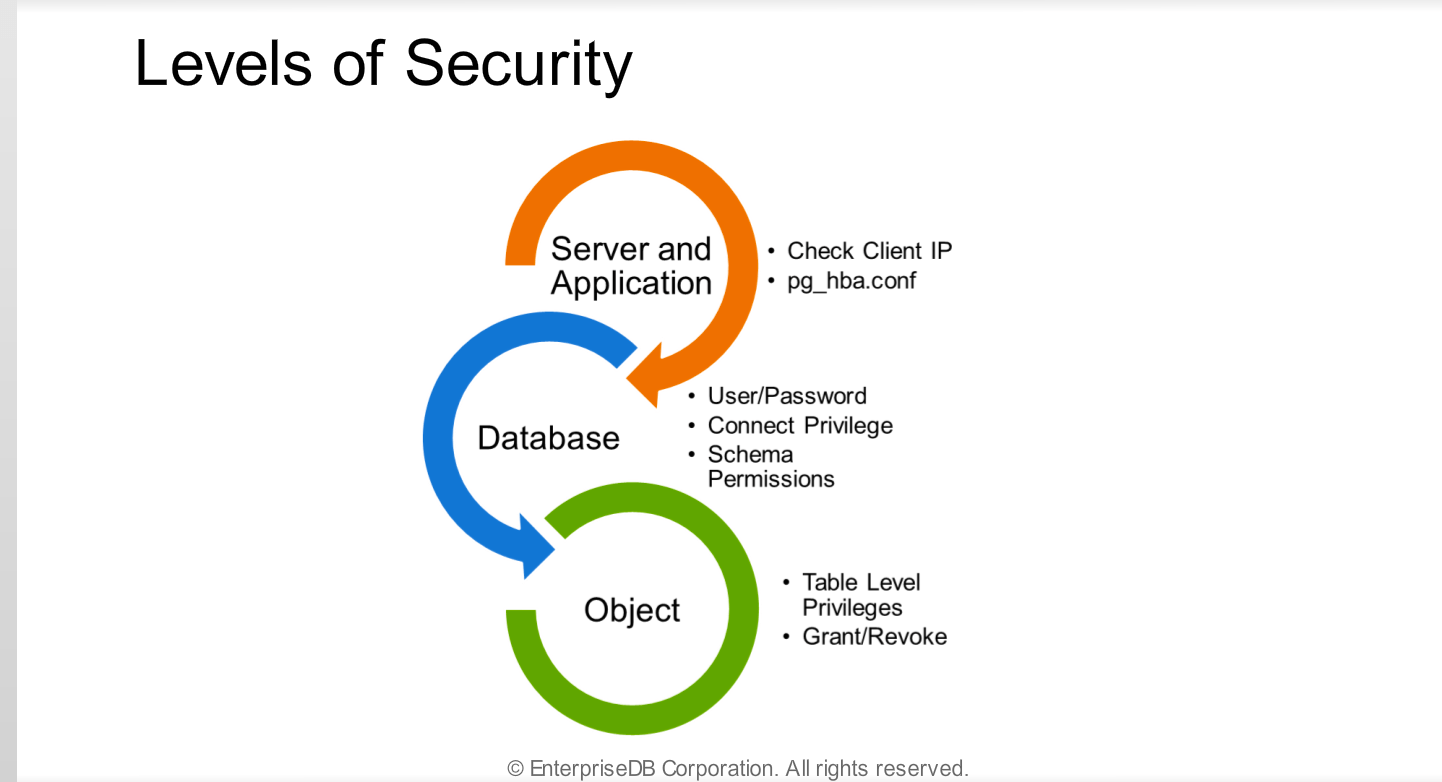 Levels of Security

Server and Application

• Check Client IP
• pg_hba.conf

Database

• User/Password
• Connect Privilege
• Schema Permissions

Object

• Table Level Privileges
• Grant/Revoke

© EnterpriseDB Corporation. All rights reserved.